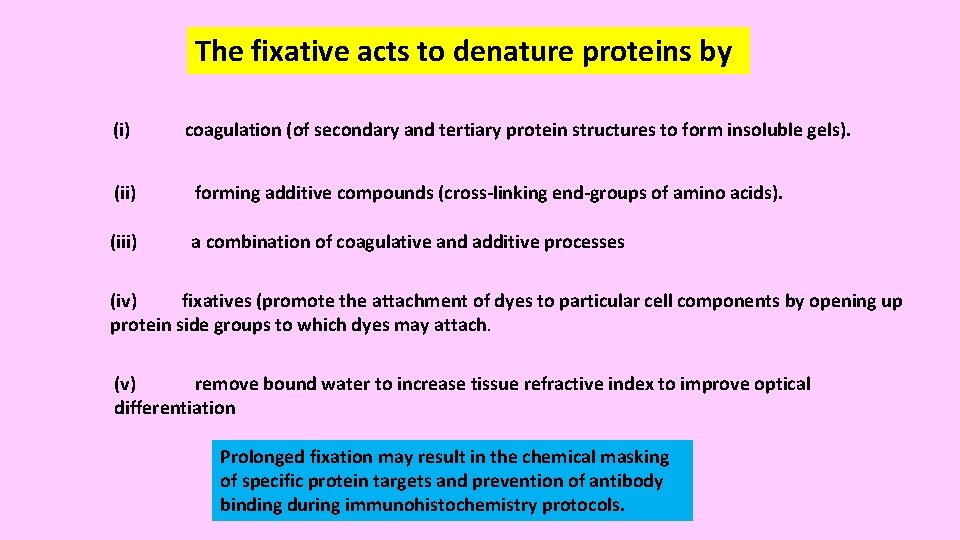 The fixative acts to denature proteins by

(i) coagulation (of secondary and tertiary protein structures to form insoluble gels).

(ii) forming additive compounds (cross-linking end-groups of amino acids).

(iii) a combination of coagulative and additive processes

(iv) fixatives (promote the attachment of dyes to particular cell components by opening up protein side groups to which dyes may attach.

(v) remove bound water to increase tissue refractive index to improve optical differentiation

Prolonged fixation may result in the chemical masking of specific protein targets and prevention of antibody binding during immunohistochemistry protocols.